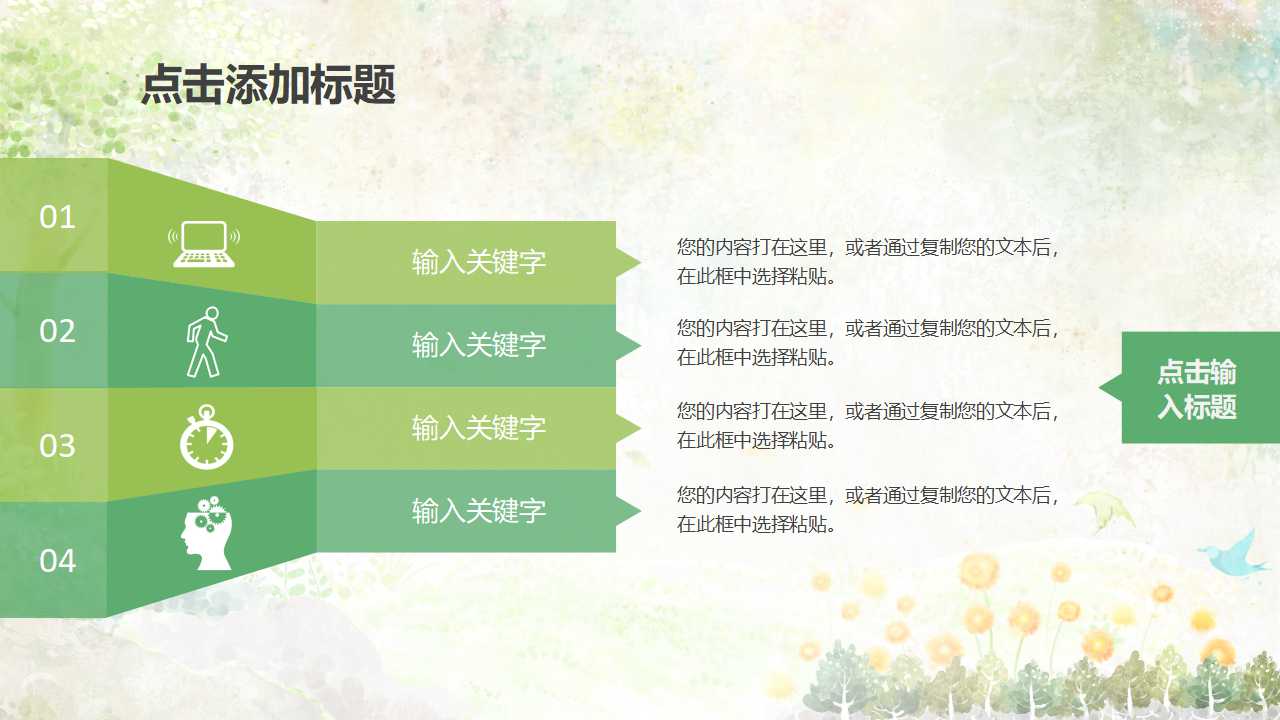 点击添加标题

01

输入关键字

您的内容打在这里，或者通过复制您的文本后，在此框中选择粘贴。

02

输入关键字

您的内容打在这里，或者通过复制您的文本后，在此框中选择粘贴。

03

输入关键字

您的内容打在这里，或者通过复制您的文本后，在此框中选择粘贴。

04

输入关键字

您的内容打在这里，或者通过复制您的文本后，在此框中选择粘贴。

点击输入标题